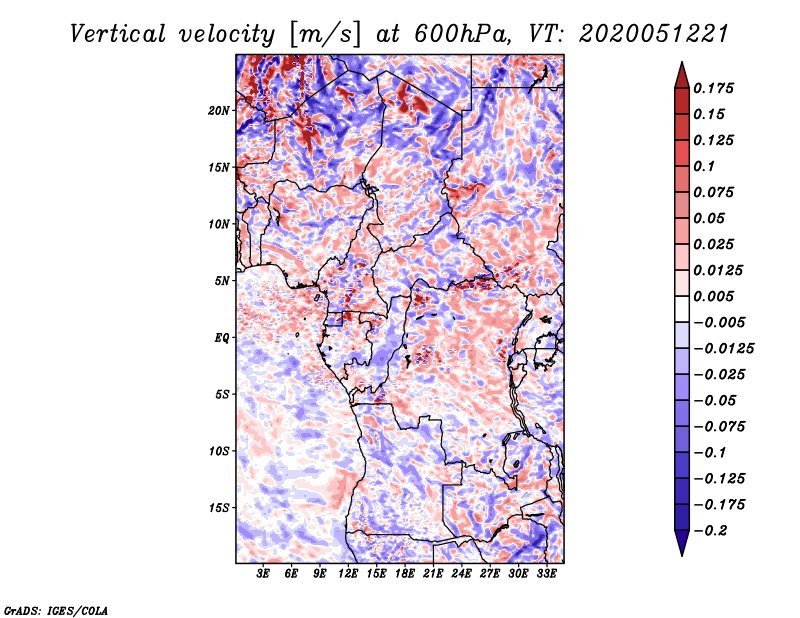 Vertical velocity [m/s] at 600hPa, VT: 2020051221

20N
15N
10N
5N
EQ
5S
10S
15S

3E 6E 9E 12E 15E 18E 21E 24E 27E 30E 33E

0.175
0.15
0.125
0.1
0.075
0.05
0.025
0.0125
0.005
−0.005
−0.0125
−0.025
−0.05
−0.075
−0.1
−0.125
−0.175
−0.2

GrADS: IGES/COLA